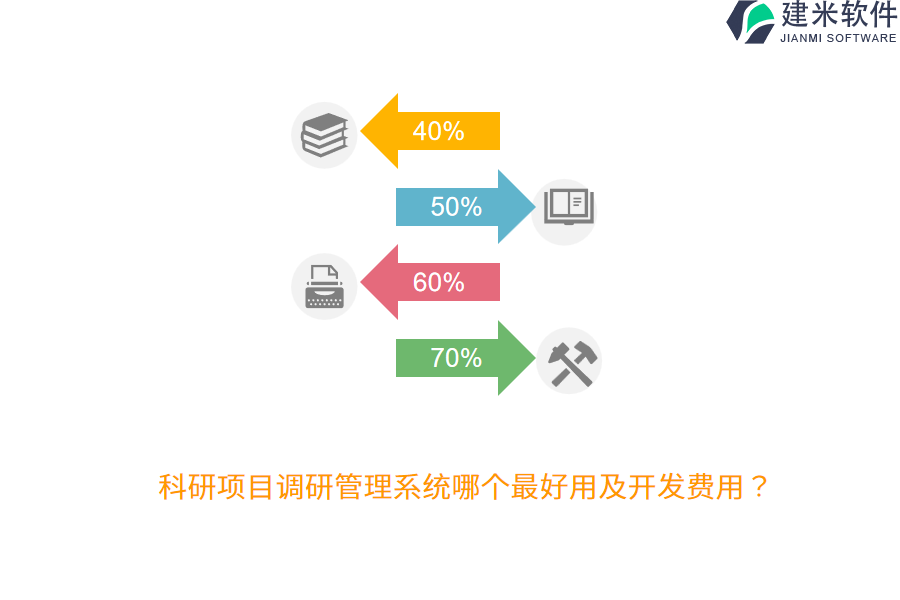 建米软件
JIANMI SOFTWARE

40%

50%

60%

70%

科研项目调研管理系统哪个最好用及开发费用？